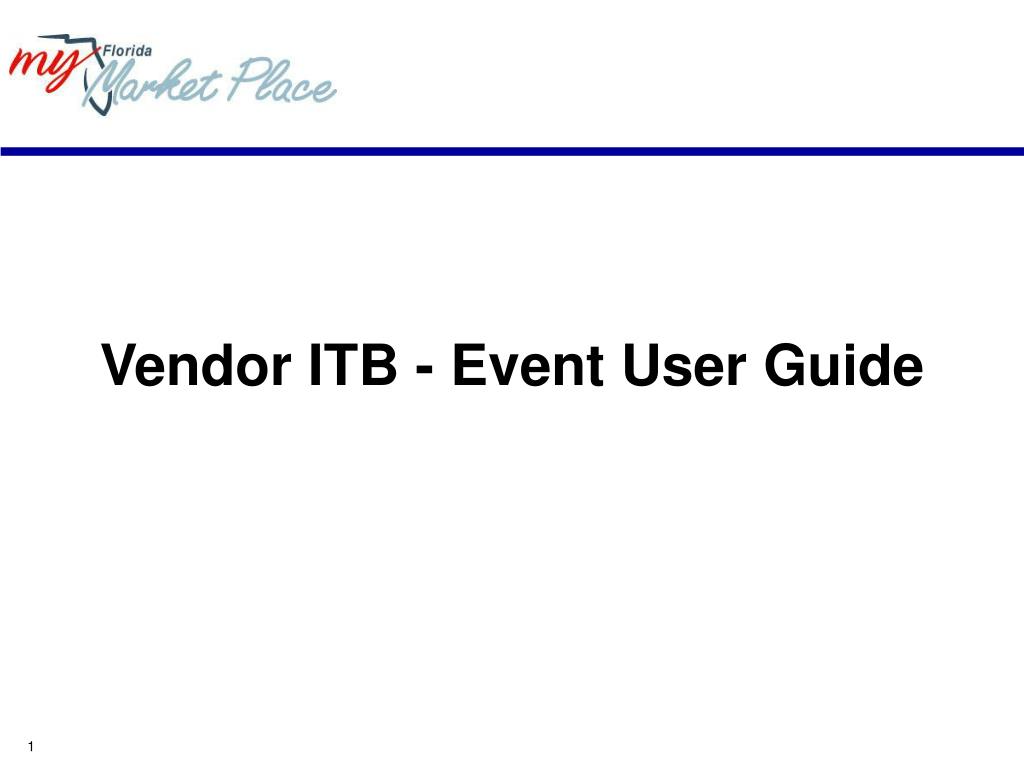 my Florida Market Place

Vendor ITB - Event User Guide

1